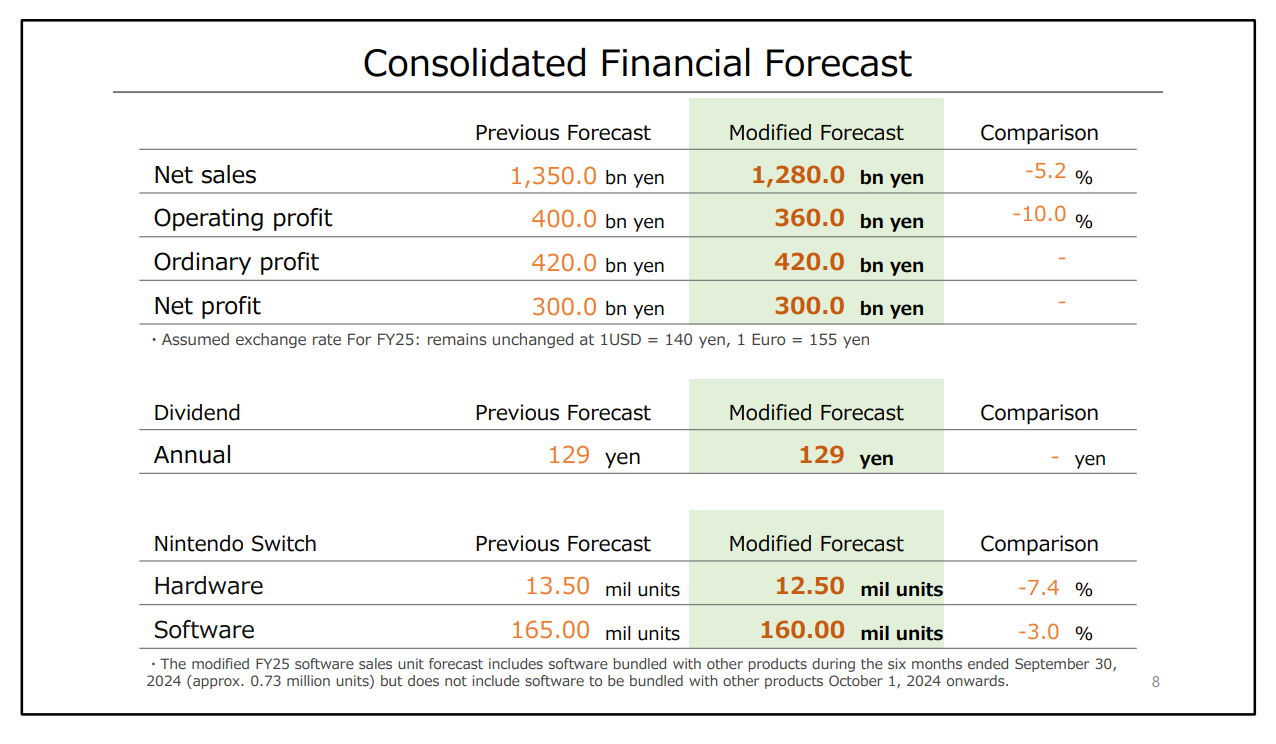 Consolidated Financial Forecast

| | Previous Forecast | Modified Forecast | Comparison |
|---|---|---|---|
| Net sales | 1,350.0 bn yen | 1,280.0 bn yen | -5.2 % |
| Operating profit | 400.0 bn yen | 360.0 bn yen | -10.0 % |
| Ordinary profit | 420.0 bn yen | 420.0 bn yen | - |
| Net profit | 300.0 bn yen | 300.0 bn yen | - |

・Assumed exchange rate For FY25: remains unchanged at 1USD = 140 yen, 1 Euro = 155 yen

| Dividend | Previous Forecast | Modified Forecast | Comparison |
|---|---|---|---|
| Annual | 129 yen | 129 yen | - yen |

| Nintendo Switch | Previous Forecast | Modified Forecast | Comparison |
|---|---|---|---|
| Hardware | 13.50 mil units | 12.50 mil units | -7.4 % |
| Software | 165.00 mil units | 160.00 mil units | -3.0 % |

・The modified FY25 software sales unit forecast includes software bundled with other products during the six months ended September 30, 2024 (approx. 0.73 million units) but does not include software to be bundled with other products October 1, 2024 onwards.

8